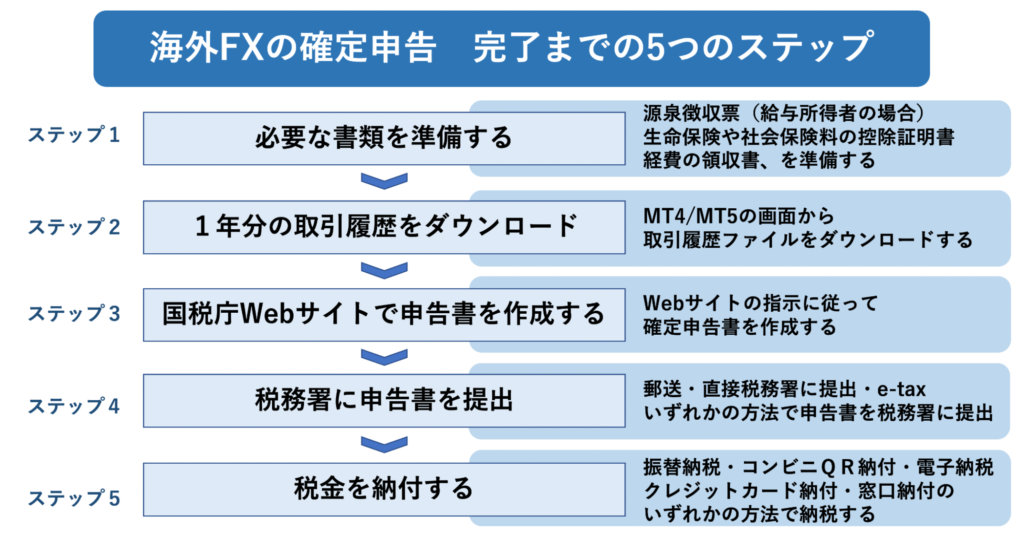 海外FXの確定申告　完了までの5つのステップ

ステップ１
必要な書類を準備する
源泉徴収票（給与所得者の場合）
生命保険や社会保険料の控除証明書
経費の領収書、を準備する

ステップ２
１年分の取引履歴をダウンロード
MT4/MT5の画面から
取引履歴ファイルをダウンロードする

ステップ３
国税庁Webサイトで申告書を作成する
Webサイトの指示に従って
確定申告書を作成する

ステップ４
税務署に申告書を提出
郵送・直接税務署に提出・e-tax
いずれかの方法で申告書を税務署に提出

ステップ５
税金を納付する
振替納税・コンビニＱＲ納付・電子納税
クレジットカード納付・窓口納付の
いずれかの方法で納税する